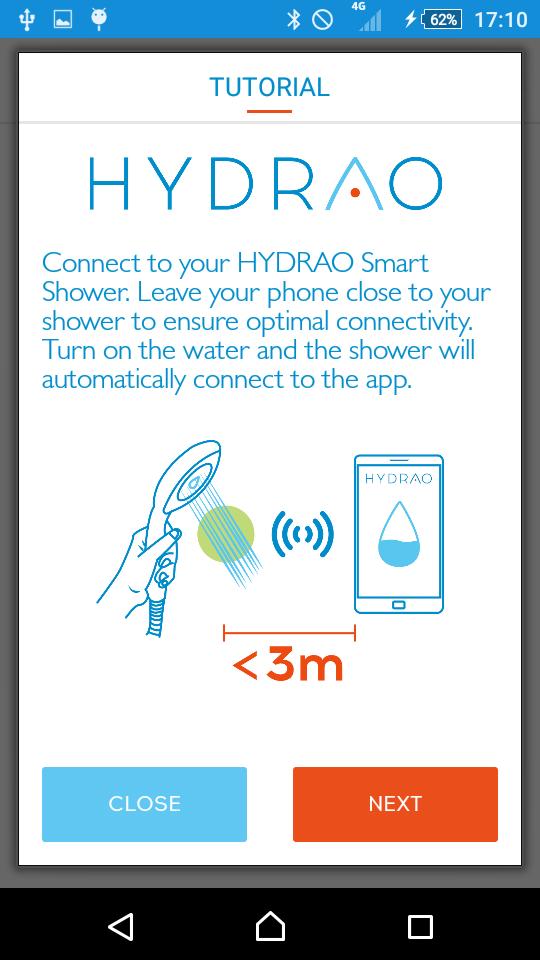 4G 62% 17:10

TUTORIAL

HYDRAO

Connect to your HYDRAO Smart Shower. Leave your phone close to your shower to ensure optimal connectivity. Turn on the water and the shower will automatically connect to the app.

HYDRAO

<3m

CLOSE

NEXT